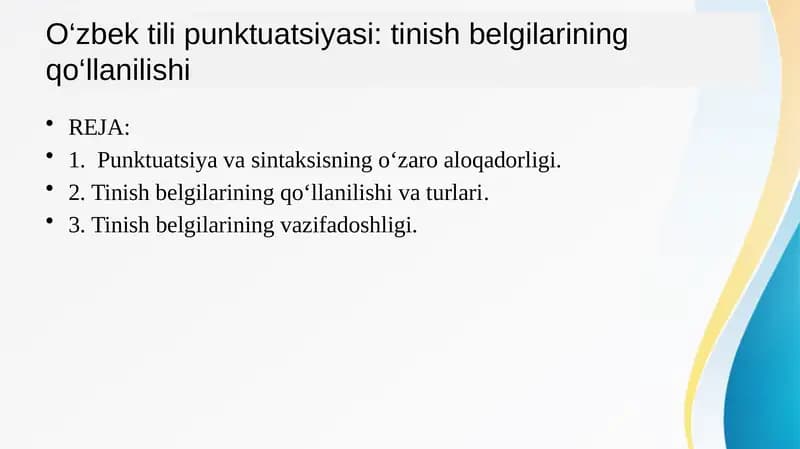 O‘zbek tili punktuatsiyasi: tinish belgilarining qo‘llanilishi

• REJA:
• 1. Punktuatsiya va sintaksisning o‘zaro aloqadorligi.
• 2. Tinish belgilarining qo‘llanilishi va turlari.
• 3. Tinish belgilarining vazifadoshligi.